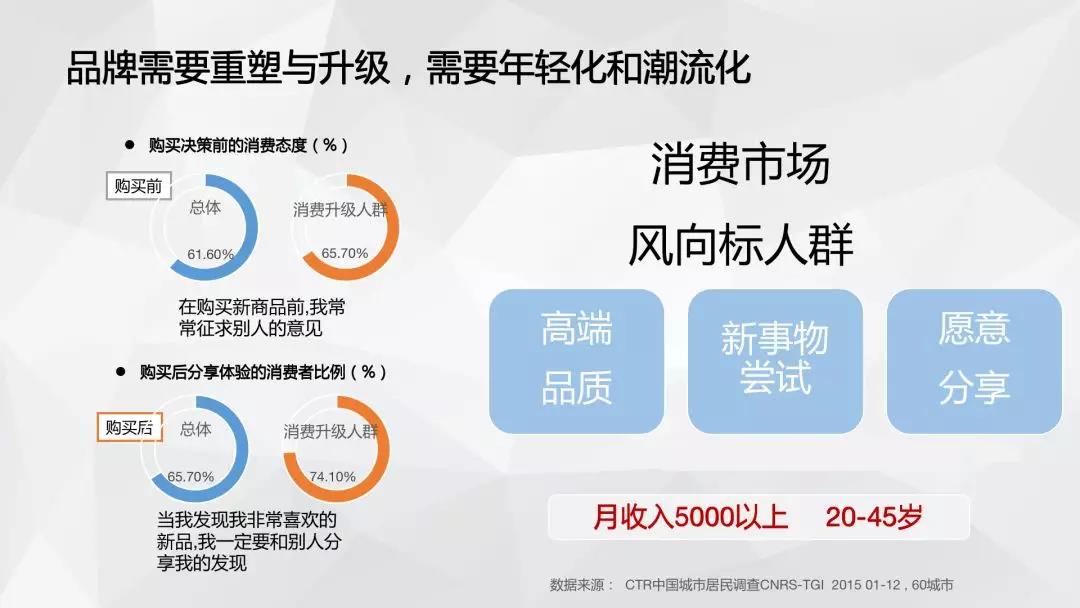 品牌需要重塑与升级，需要年轻化和潮流化

● 购买决策前的消费态度（%）

购买前

总体

61.60%

消费升级人群

65.70%

在购买新商品前,我常常征求别人的意见

● 购买后分享体验的消费者比例（%）

购买后

总体

65.70%

消费升级人群

74.10%

当我发现我非常喜欢的新品,我一定要和别人分享我的发现

消费市场

风向标人群

高端品质

新事物尝试

愿意分享

月收入5000以上 20-45岁

数据来源： CTR中国城市居民调查CNRS-TGI 2015 01-12，60城市